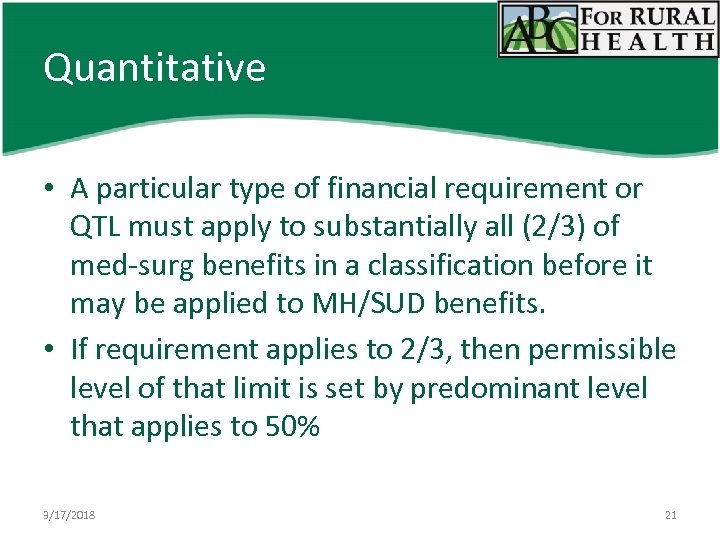 ABC FOR RURAL HEALTH

Quantitative

• A particular type of financial requirement or QTL must apply to substantially all (2/3) of med-surg benefits in a classification before it may be applied to MH/SUD benefits.

• If requirement applies to 2/3, then permissible level of that limit is set by predominant level that applies to 50%

9/17/2018

21